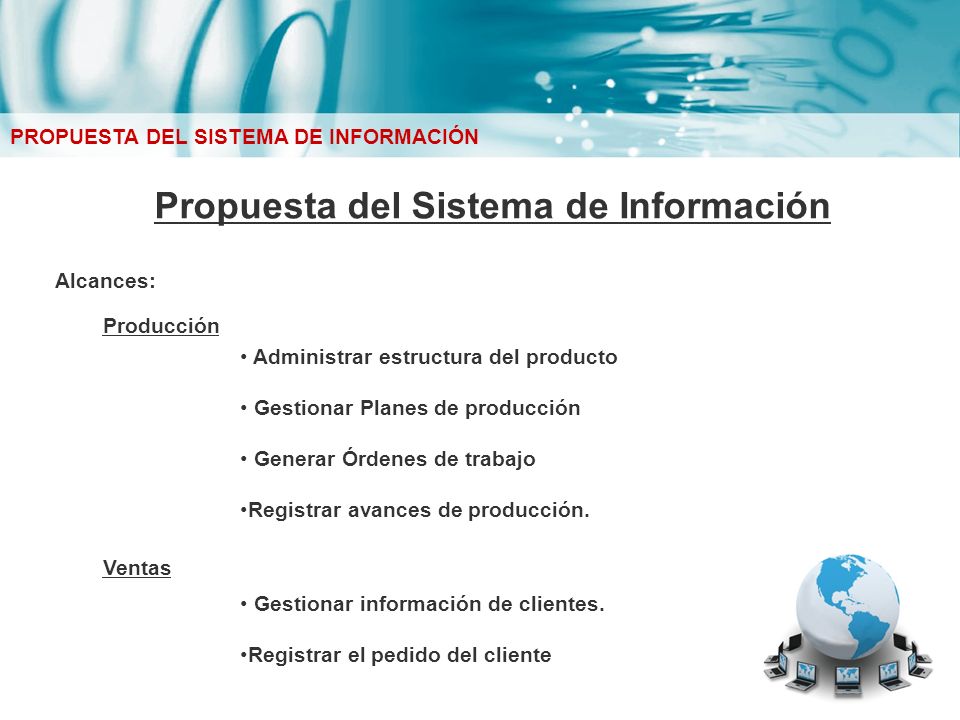 PROPUESTA DEL SISTEMA DE INFORMACIÓN

Propuesta del Sistema de Información

Alcances:

Producción

• Administrar estructura del producto

• Gestionar Planes de producción

• Generar Órdenes de trabajo

•Registrar avances de producción.

Ventas

• Gestionar información de clientes.

•Registrar el pedido del cliente